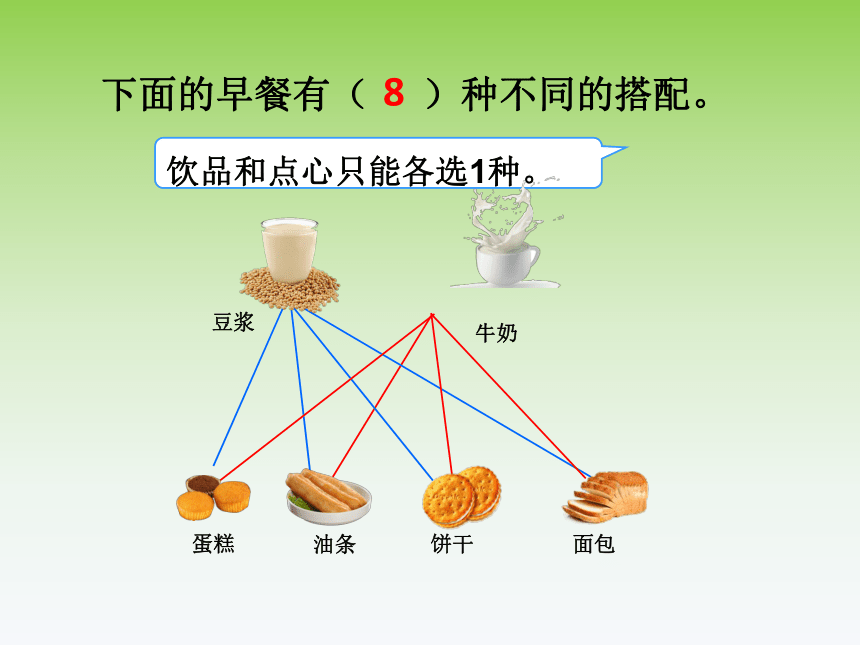 下面的早餐有（ 8 ）种不同的搭配。

饮品和点心只能各选1种。

豆浆

牛奶

蛋糕

油条

饼干

面包